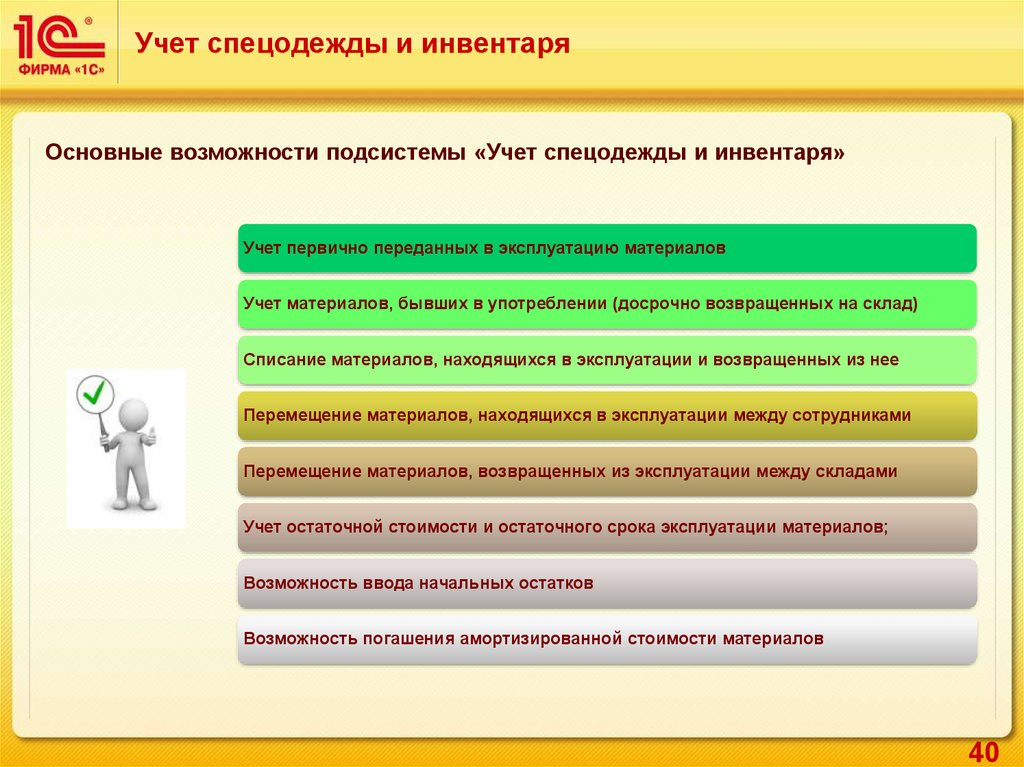 1С®
ФИРМА «1С»

Учет спецодежды и инвентаря

Основные возможности подсистемы «Учет спецодежды и инвентаря»

Учет первично переданных в эксплуатацию материалов

Учет материалов, бывших в употреблении (досрочно возвращенных на склад)

Списание материалов, находящихся в эксплуатации и возвращенных из нее

Перемещение материалов, находящихся в эксплуатации между сотрудниками

Перемещение материалов, возвращенных из эксплуатации между складами

Учет остаточной стоимости и остаточного срока эксплуатации материалов;

Возможность ввода начальных остатков

Возможность погашения амортизированной стоимости материалов

40